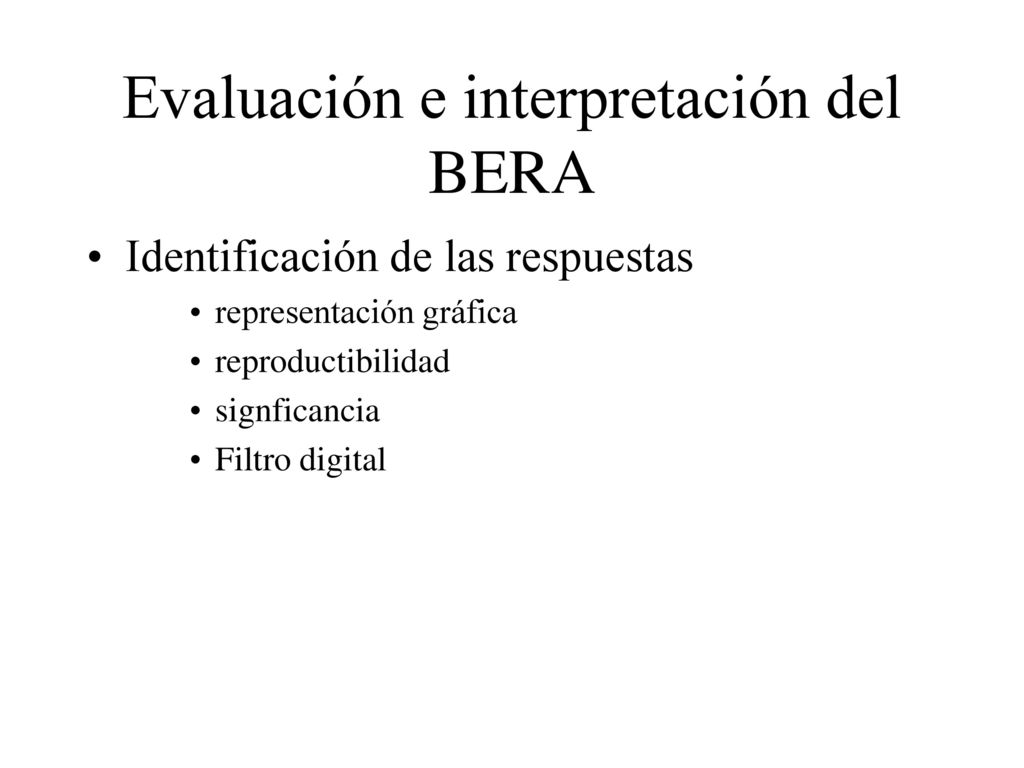 Evaluación e interpretación del BERA

• Identificación de las respuestas
  • representación gráfica
  • reproductibilidad
  • signficancia
  • Filtro digital